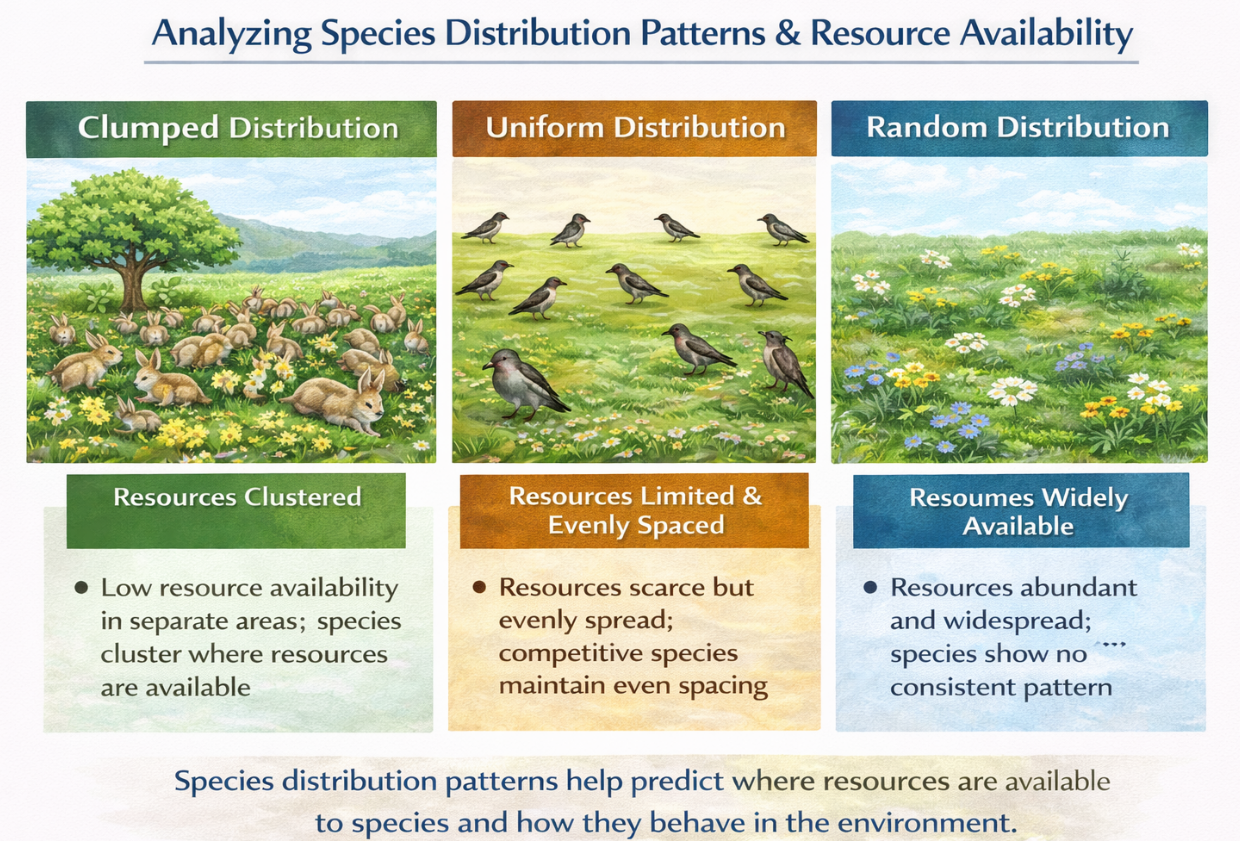 Analyzing Species Distribution Patterns & Resource Availability

Clumped Distribution

Resources Clustered

• Low resource availability in separate areas; species cluster where resources are available

Uniform Distribution

Resources Limited & Evenly Spaced

• Resources scarce but evenly spread; competitive species maintain even spacing

Random Distribution

Resoumes Widely Available

• Resources abundant and widespread; species show no consistent pattern

Species distribution patterns help predict where resources are available to species and how they behave in the environment.